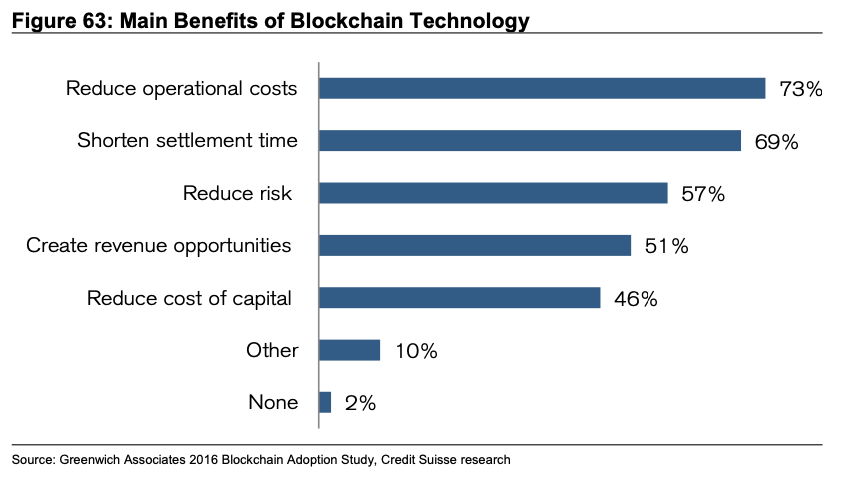 Figure 63: Main Benefits of Blockchain Technology

Reduce operational costs 73%
Shorten settlement time 69%
Reduce risk 57%
Create revenue opportunities 51%
Reduce cost of capital 46%
Other 10%
None 2%

Source: Greenwich Associates 2016 Blockchain Adoption Study, Credit Suisse research